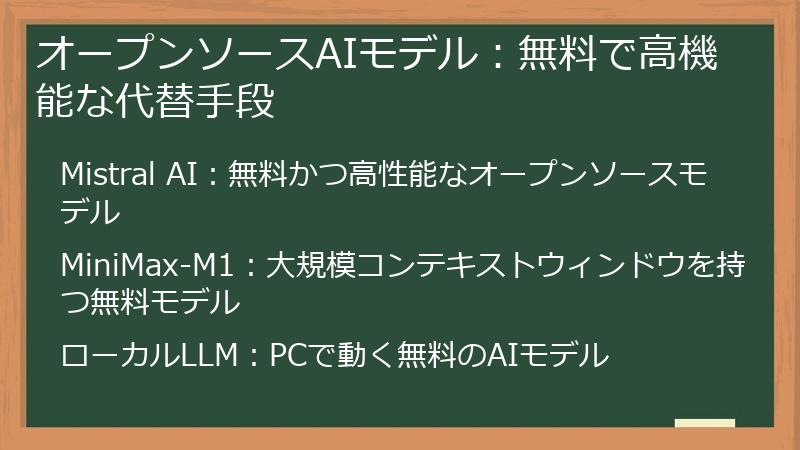 オープンソースAIモデル：無料で高機能な代替手段

Mistral AI：無料かつ高性能なオープンソースモデル

MiniMax-M1：大規模コンテキストウィンドウを持つ無料モデル

ローカルLLM：PCで動く無料のAIモデル